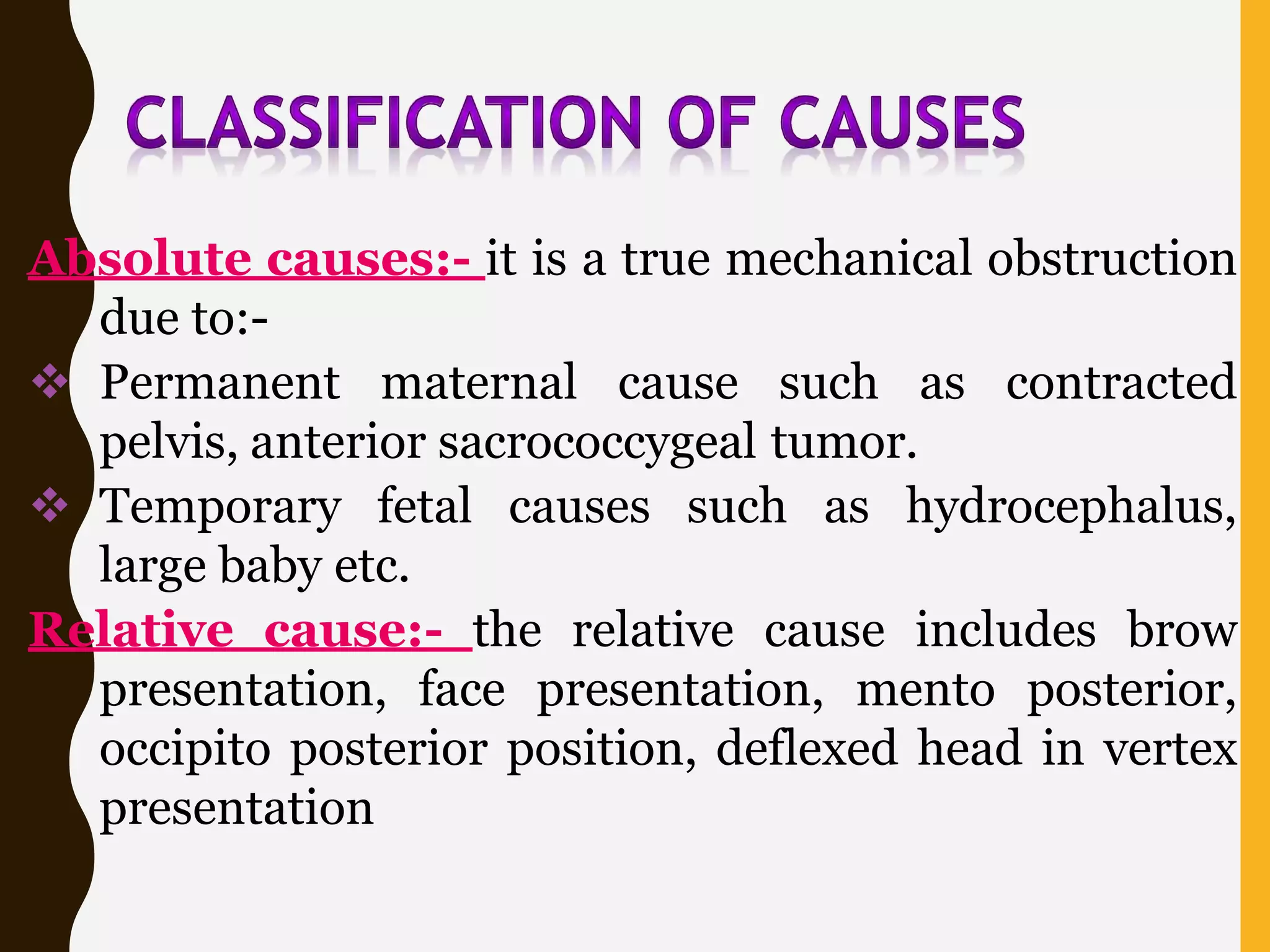 CLASSIFICATION OF CAUSES

Absolute causes:- it is a true mechanical obstruction due to:-

❖ Permanent maternal cause such as contracted pelvis, anterior sacrococcygeal tumor.

❖ Temporary fetal causes such as hydrocephalus, large baby etc.

Relative cause:- the relative cause includes brow presentation, face presentation, mento posterior, occipito posterior position, deflexed head in vertex presentation